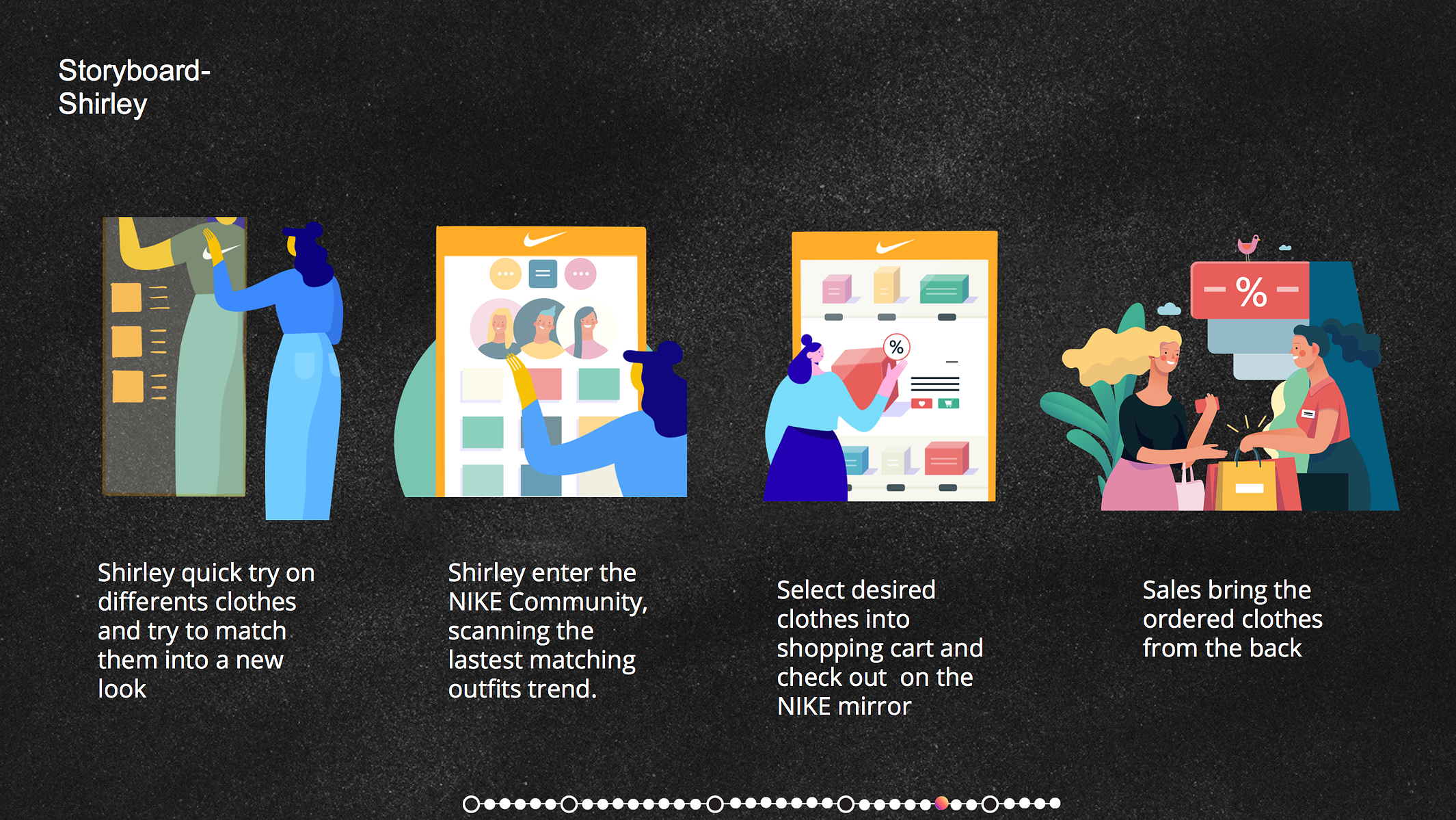 Storyboard-
Shirley

%

%

Shirley quick try on differents clothes and try to match them into a new look

Shirley enter the NIKE Community, scanning the lastest matching outfits trend.

Select desired clothes into shopping cart and check out on the NIKE mirror

Sales bring the ordered clothes from the back